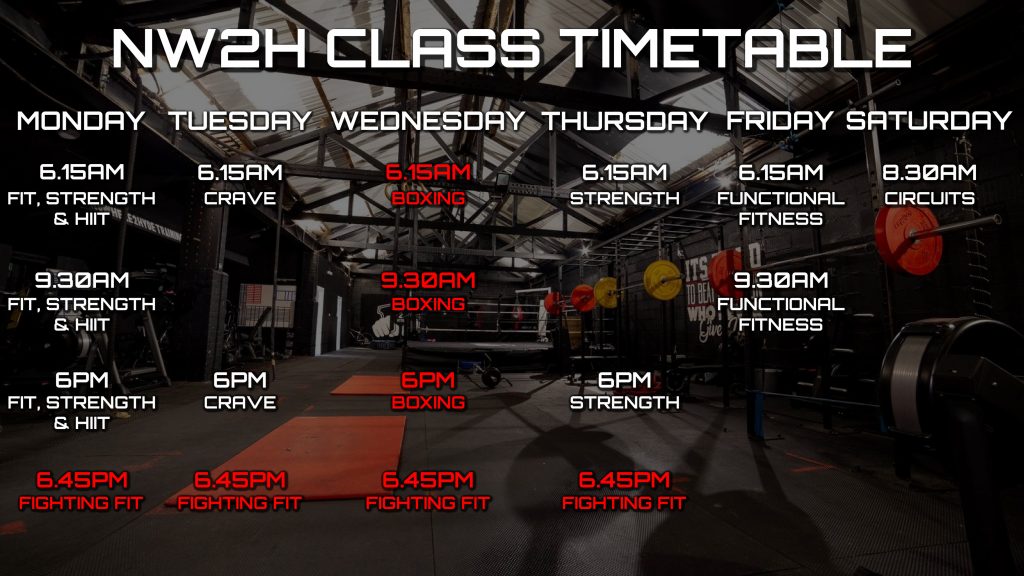 NW2H CLASS TIMETABLE

| MONDAY | TUESDAY | WEDNESDAY | THURSDAY | FRIDAY | SATURDAY |
|---|---|---|---|---|---|
| 6.15AM FIT, STRENGTH & HIIT | 6.15AM CRAVE | 6.15AM BOXING | 6.15AM STRENGTH | 6.15AM FUNCTIONAL FITNESS | 8.30AM CIRCUITS |
| 9.30AM FIT, STRENGTH & HIIT | | 9.30AM BOXING | | 9.30AM FUNCTIONAL FITNESS | |
| 6PM FIT, STRENGTH & HIIT | 6PM CRAVE | 6PM BOXING | 6PM STRENGTH | | |
| 6.45PM FIGHTING FIT | 6.45PM FIGHTING FIT | 6.45PM FIGHTING FIT | 6.45PM FIGHTING FIT | | |